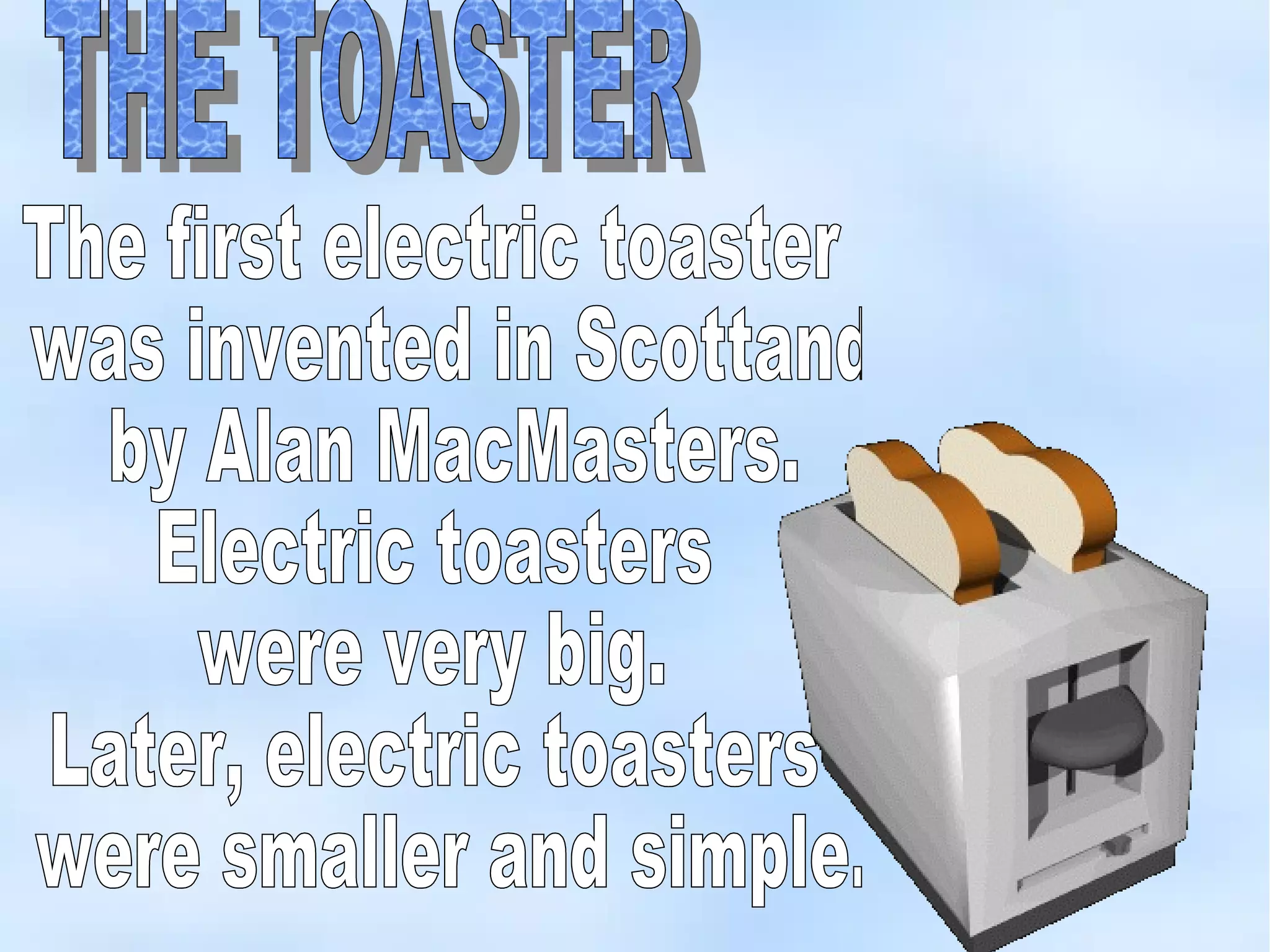 THE TOASTER

The first electric toaster was invented in Scottand by Alan MacMasters. Electric toasters were very big. Later, electric toasters were smaller and simple.